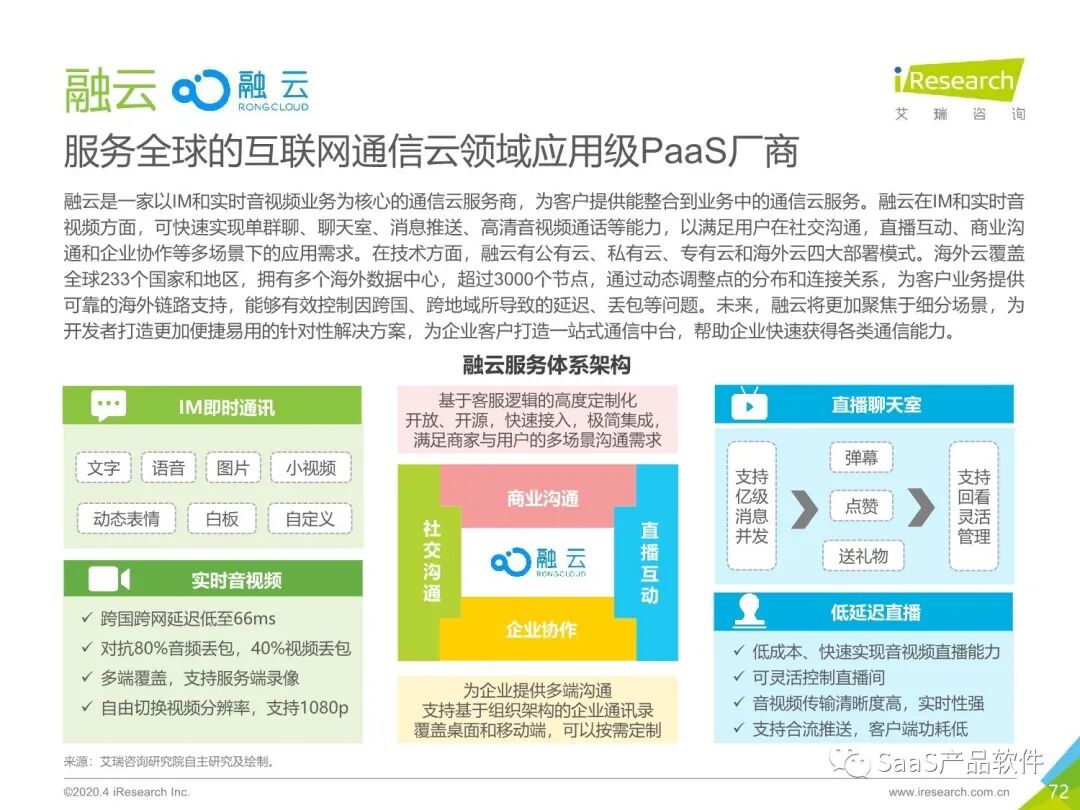 融云 融云 RONGCLOUD

iResearch 艾瑞咨询

服务全球的互联网通信云领域应用级PaaS厂商

融云是一家以IM和实时音视频业务为核心的通信云服务商，为客户提供能整合到业务中的通信云服务。融云在IM和实时音视频方面，可快速实现单群聊、聊天室、消息推送、高清音视频通话等能力，以满足用户在社交沟通，直播互动、商业沟通和企业协作等多场景下的应用需求。在技术方面，融云有公有云、私有云、专有云和海外云四大部署模式。海外云覆盖全球233个国家和地区，拥有多个海外数据中心，超过3000个节点，通过动态调整点的分布和连接关系，为客户业务提供可靠的海外链路支持，能够有效控制因跨国、跨地域所导致的延迟、丢包等问题。未来，融云将更加聚焦于细分场景，为开发者打造更加便捷易用的针对性解决方案，为企业客户打造一站式通信中台，帮助企业快速获得各类通信能力。

融云服务体系架构

IM即时通讯

文字 语音 图片 小视频

动态表情 白板 自定义

实时音视频

✓ 跨国跨网延迟低至66ms
✓ 对抗80%音频丢包，40%视频丢包
✓ 多端覆盖，支持服务端录像
✓ 自由切换视频分辨率，支持1080p

基于客服逻辑的高度定制化
开放、开源，快速接入，极简集成，
满足商家与用户的多场景沟通需求

商业沟通

社交沟通

融云 RONGCLOUD

直播互动

企业协作

为企业提供多端沟通
支持基于组织架构的企业通讯录
覆盖桌面和移动端，可以按需定制

直播聊天室

支持亿级消息并发

弹幕

点赞

送礼物

支持回看灵活管理

低延迟直播

✓ 低成本、快速实现音视频直播能力
✓ 可灵活控制直播间
✓ 音视频传输清晰度高，实时性强
✓ 支持合流推送，客户端功耗低

来源：艾瑞咨询研究院自主研究及绘制。

©2020.4 iResearch Inc.

SaaS产品软件

www.iresearch.com.cn

72